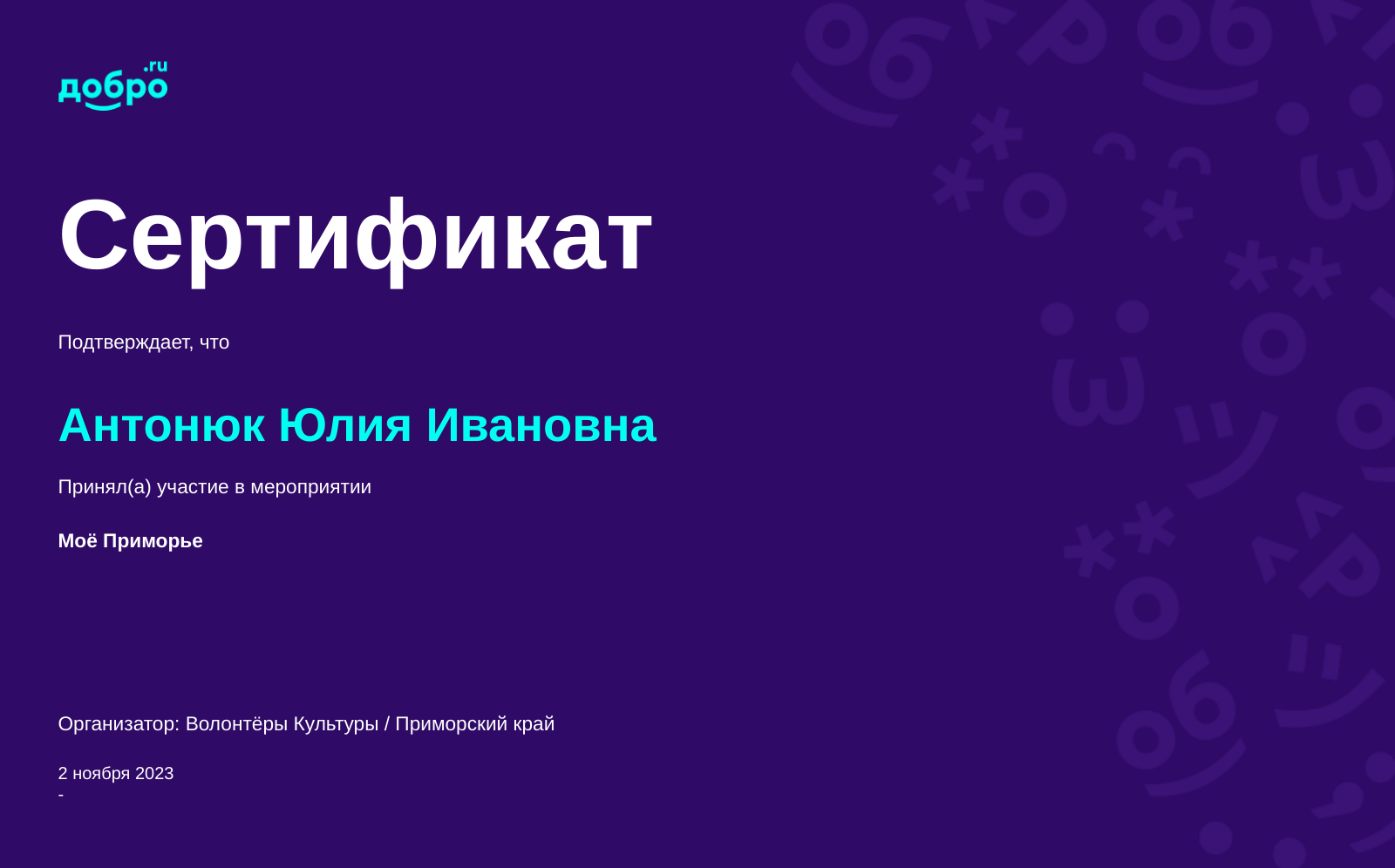 добро.ru

Сертификат

Подтверждает, что

Антонюк Юлия Ивановна

Принял(а) участие в мероприятии

Моё Приморье

Организатор: Волонтёры Культуры / Приморский край

2 ноября 2023
-